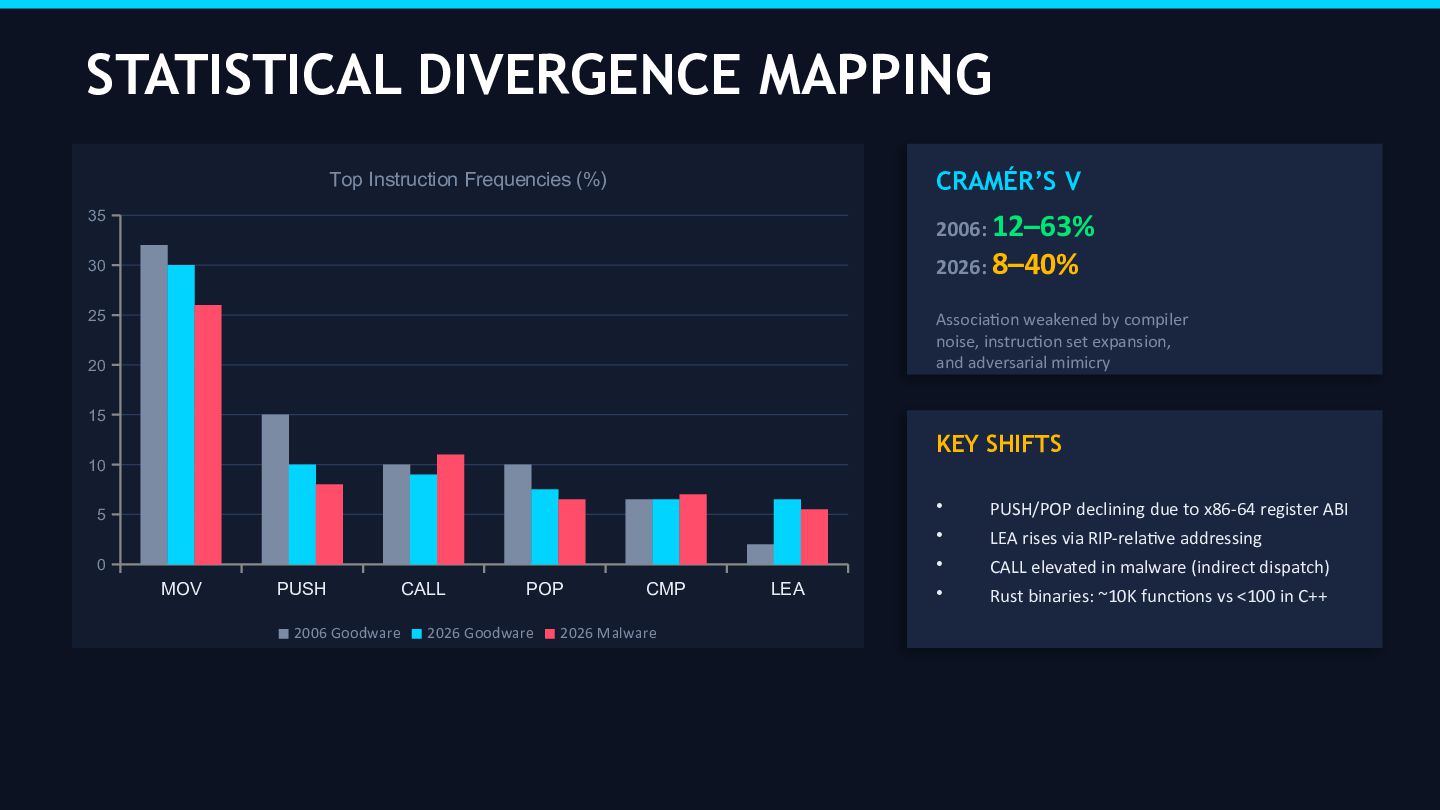 STATISTICAL DIVERGENCE MAPPING

Top Instruction Frequencies (%)

35
30
25
20
15
10
5
0

MOV PUSH CALL POP CMP LEA

2006 Goodware 2026 Goodware 2026 Malware

CRAMÉR'S V

2006: 12–63%
2026: 8–40%

Association weakened by compiler noise, instruction set expansion, and adversarial mimicry

KEY SHIFTS

• PUSH/POP declining due to x86-64 register ABI
• LEA rises via RIP-relative addressing
• CALL elevated in malware (indirect dispatch)
• Rust binaries: ~10K functions vs <100 in C++